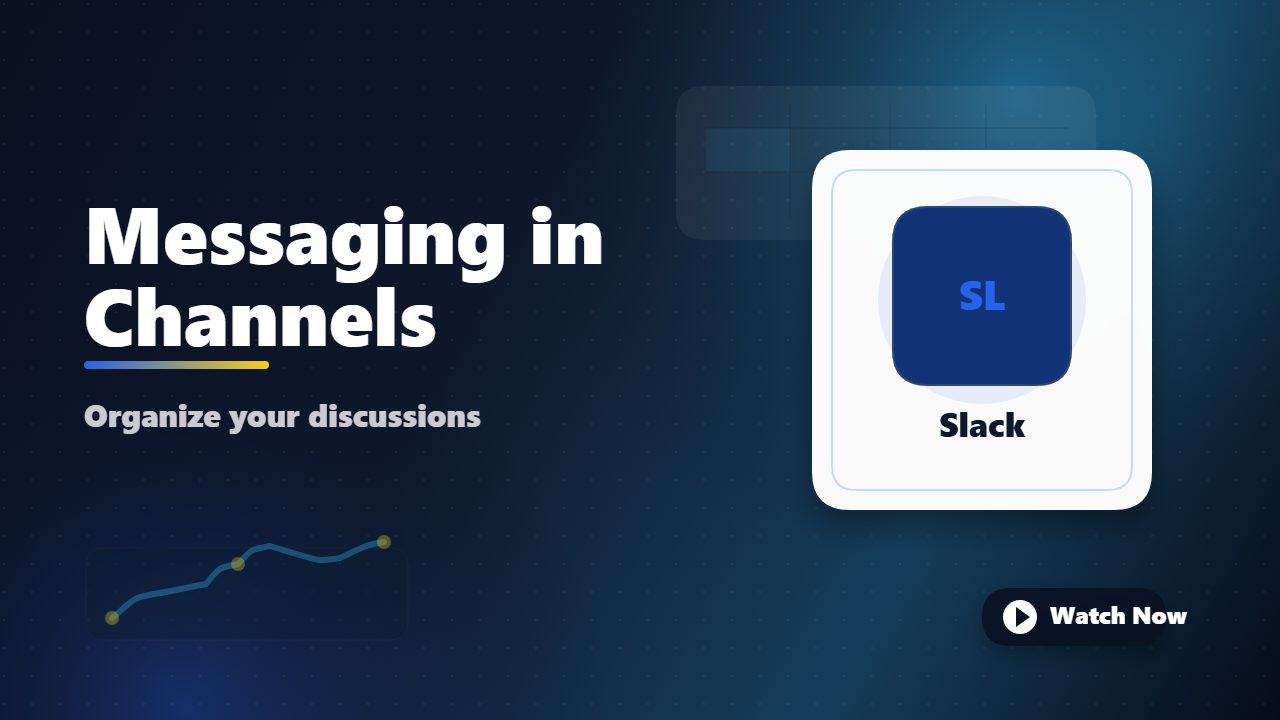 Messaging in Channels

Organize your discussions

SL

Slack

Watch Now